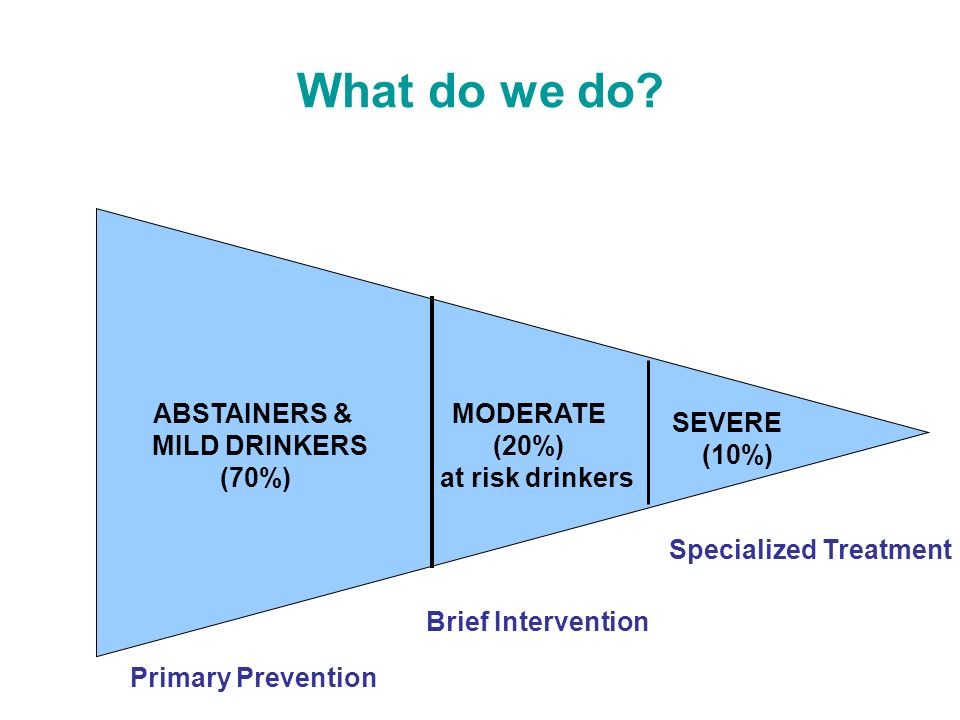 What do we do?

ABSTAINERS &
MILD DRINKERS
(70%)

MODERATE
(20%)
at risk drinkers

SEVERE
(10%)

Specialized Treatment

Brief Intervention

Primary Prevention